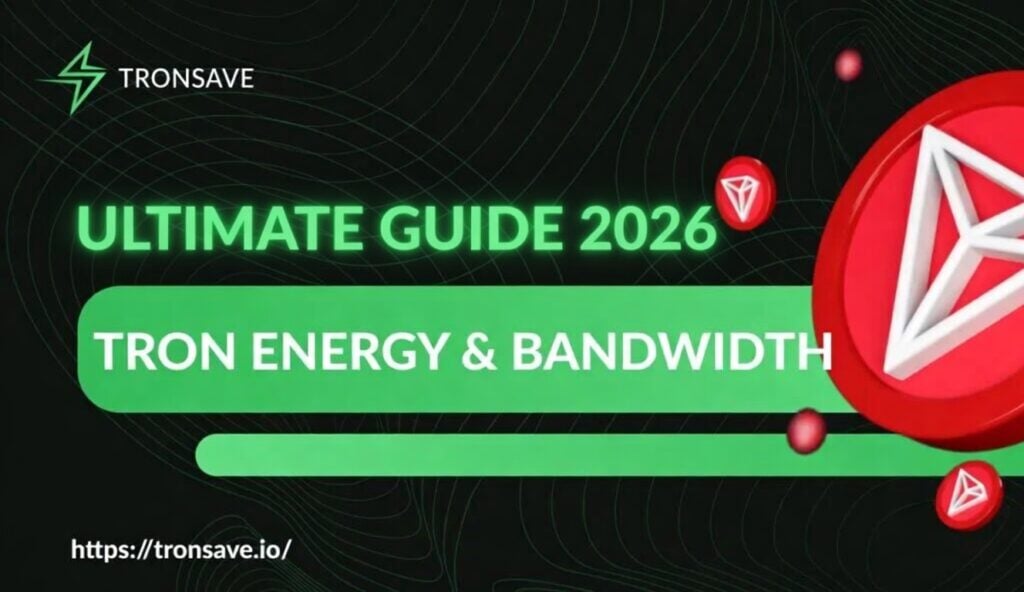 TRONSAVE

ULTIMATE GUIDE 2026

TRON ENERGY & BANDWIDTH

https://tronsave.io/